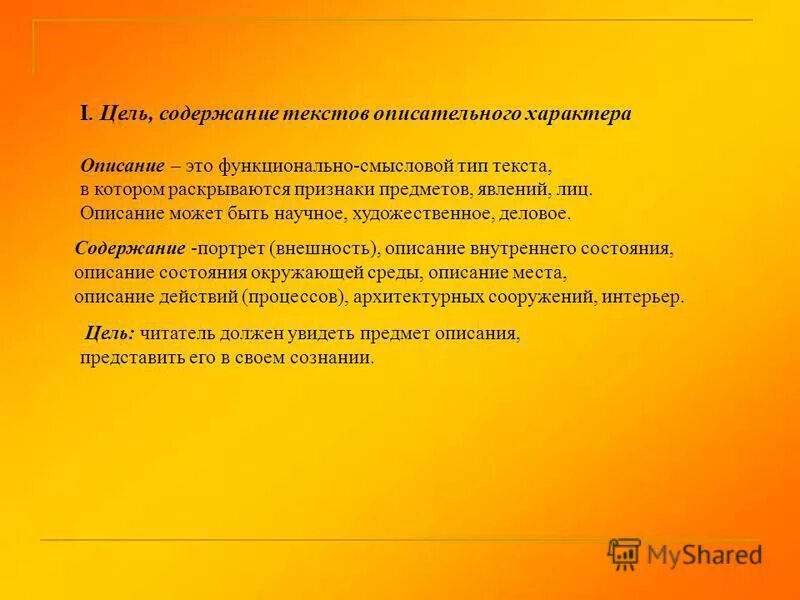 I. Цель, содержание текстов описательного характера

Описание – это функционально-смысловой тип текста, в котором раскрываются признаки предметов, явлений, лиц. Описание может быть научное, художественное, деловое.

Содержание -портрет (внешность), описание внутреннего состояния, описание состояния окружающей среды, описание места, описание действий (процессов), архитектурных сооружений, интерьер.

Цель: читатель должен увидеть предмет описания, представить его в своем сознании.

MyShared